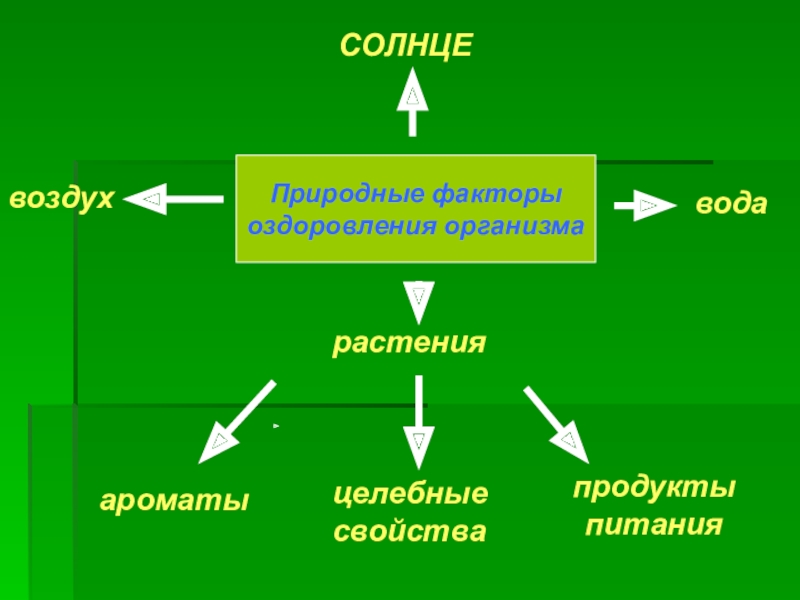 СОЛНЦЕ

воздух

Природные факторы оздоровления организма

вода

растения

ароматы

целебные свойства

продукты питания